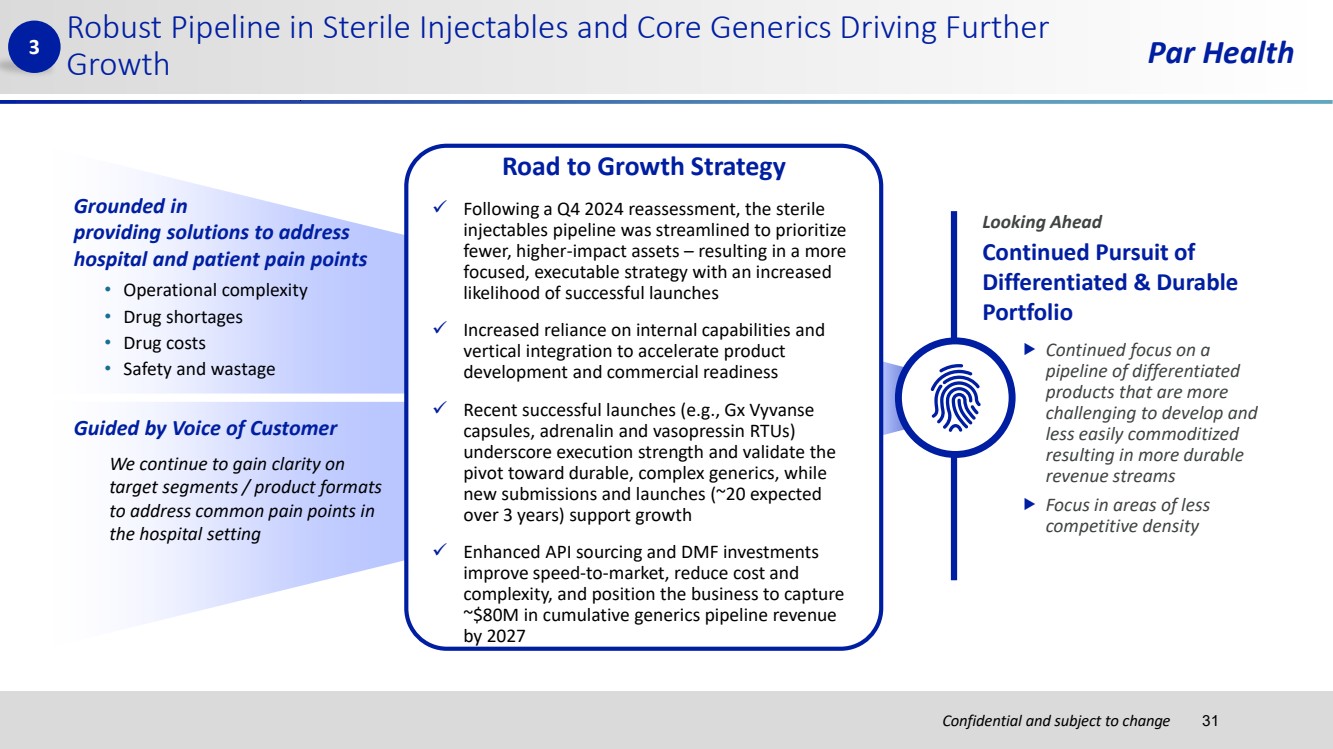 3

Robust Pipeline in Sterile Injectables and Core Generics Driving Further Growth

Par Health

Grounded in providing solutions to address hospital and patient pain points

• Operational complexity
• Drug shortages
• Drug costs
• Safety and wastage

Guided by Voice of Customer

We continue to gain clarity on target segments / product formats to address common pain points in the hospital setting

Road to Growth Strategy

✓ Following a Q4 2024 reassessment, the sterile injectables pipeline was streamlined to prioritize fewer, higher-impact assets – resulting in a more focused, executable strategy with an increased likelihood of successful launches

✓ Increased reliance on internal capabilities and vertical integration to accelerate product development and commercial readiness

✓ Recent successful launches (e.g., Gx Vyvanse capsules, adrenalin and vasopressin RTUs) underscore execution strength and validate the pivot toward durable, complex generics, while new submissions and launches (~20 expected over 3 years) support growth

✓ Enhanced API sourcing and DMF investments improve speed-to-market, reduce cost and complexity, and position the business to capture ~$80M in cumulative generics pipeline revenue by 2027

Looking Ahead

Continued Pursuit of Differentiated & Durable Portfolio

▶ Continued focus on a pipeline of differentiated products that are more challenging to develop and less easily commoditized resulting in more durable revenue streams

▶ Focus in areas of less competitive density

Confidential and subject to change 31